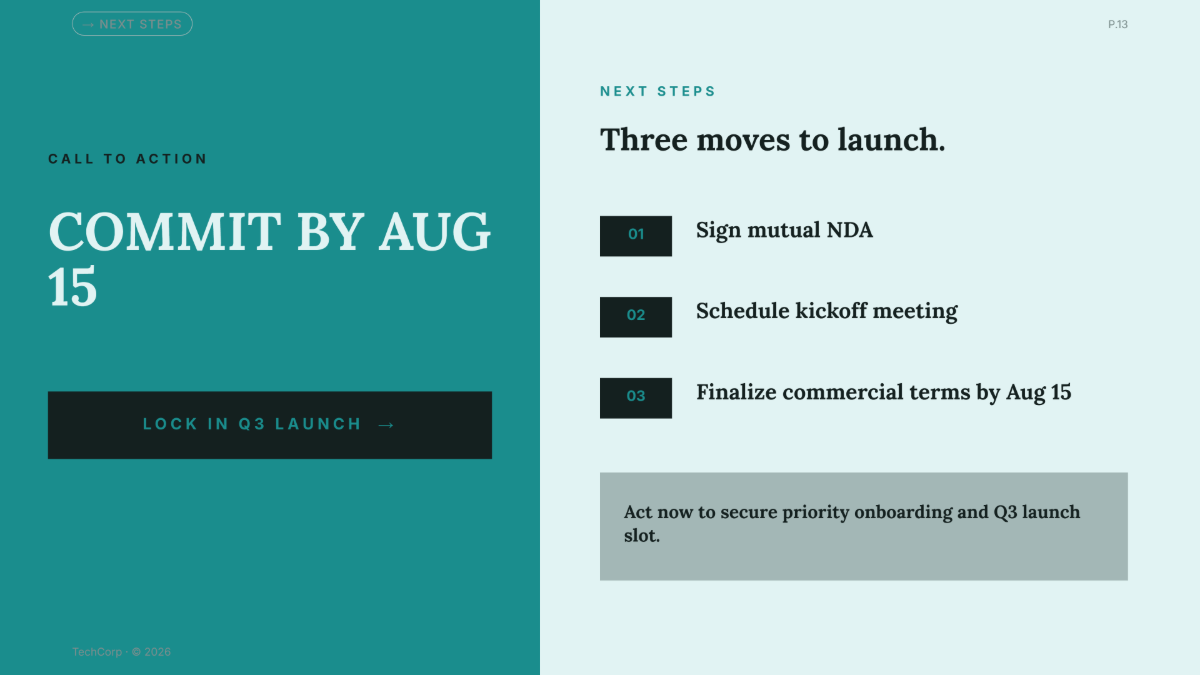 → NEXT STEPS

CALL TO ACTION

COMMIT BY AUG 15

LOCK IN Q3 LAUNCH →

TechCorp · © 2026

P.13

NEXT STEPS

Three moves to launch.

01 Sign mutual NDA

02 Schedule kickoff meeting

03 Finalize commercial terms by Aug 15

Act now to secure priority onboarding and Q3 launch slot.